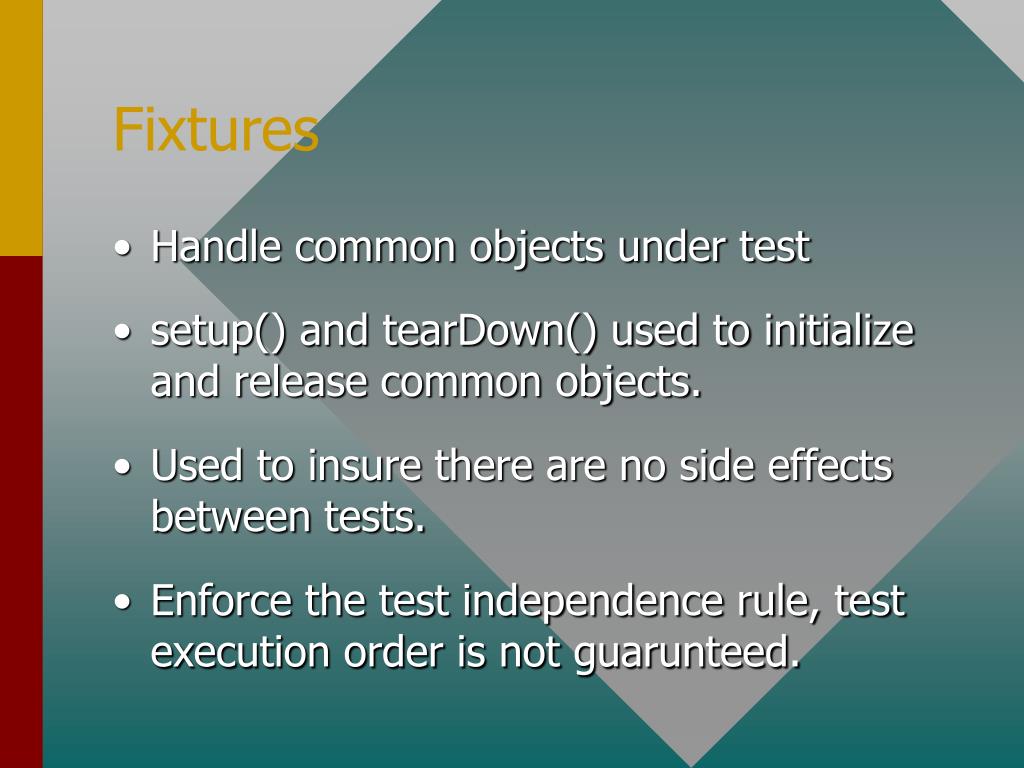 Fixtures

• Handle common objects under test

• setup() and tearDown() used to initialize and release common objects.

• Used to insure there are no side effects between tests.

• Enforce the test independence rule, test execution order is not guarunteed.